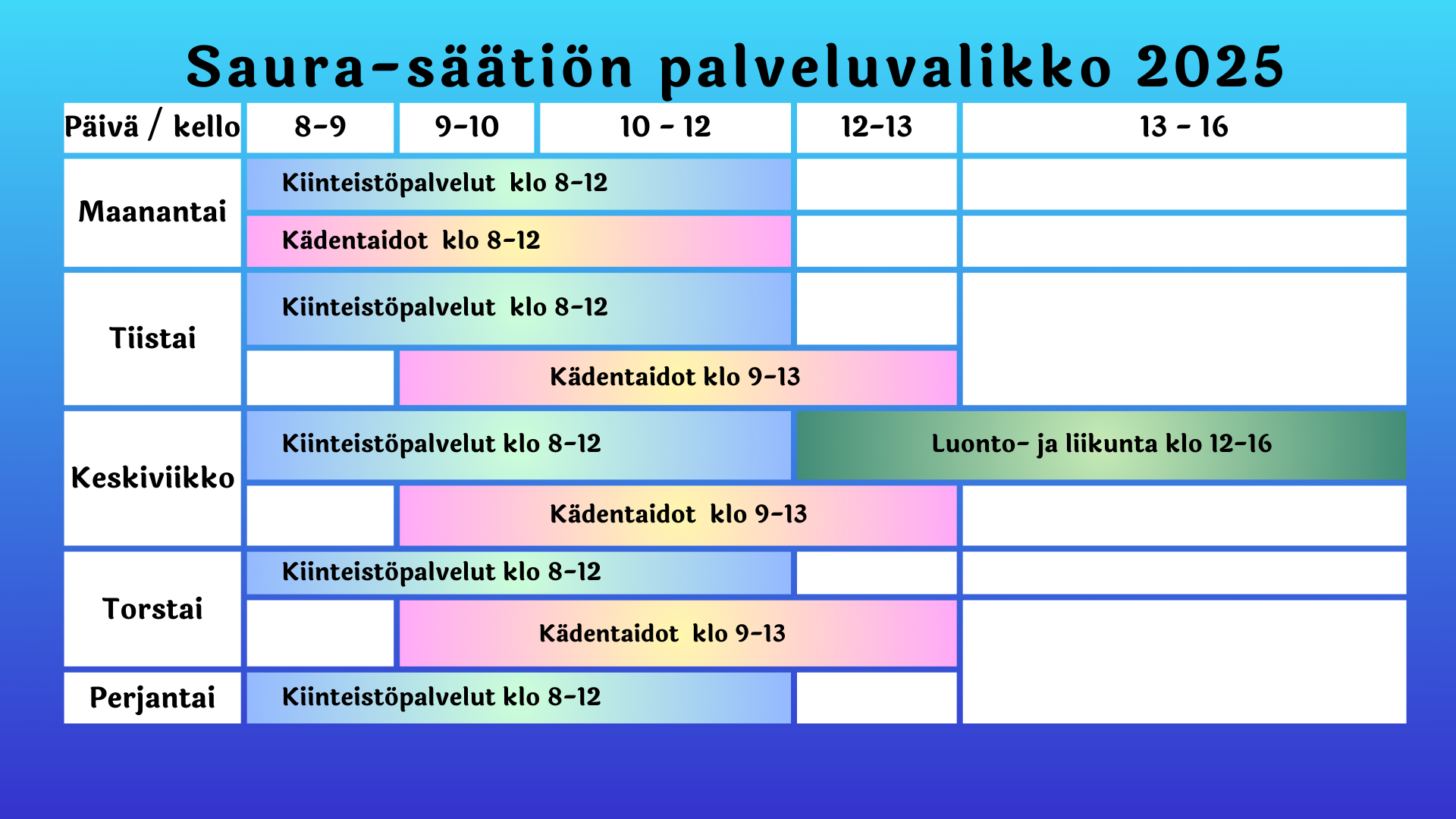 Saura-säätiön palveluvalikko 2025

| Päivä / kello | 8-9 | 9-10 | 10 - 12 | 12-13 | 13 - 16 |
|---|---|---|---|---|---|
| Maanantai | Kiinteistöpalvelut klo 8-12 | | | | |
| | Kädentaidot klo 8-12 | | | | |
| Tiistai | Kiinteistöpalvelut klo 8-12 | | | | |
| | | Kädentaidot klo 9-13 | | | |
| Keskiviikko | Kiinteistöpalvelut klo 8-12 | | | Luonto- ja liikunta klo 12-16 | |
| | | Kädentaidot klo 9-13 | | | |
| Torstai | Kiinteistöpalvelut klo 8-12 | | | | |
| | | Kädentaidot klo 9-13 | | | |
| Perjantai | Kiinteistöpalvelut klo 8-12 | | | | |